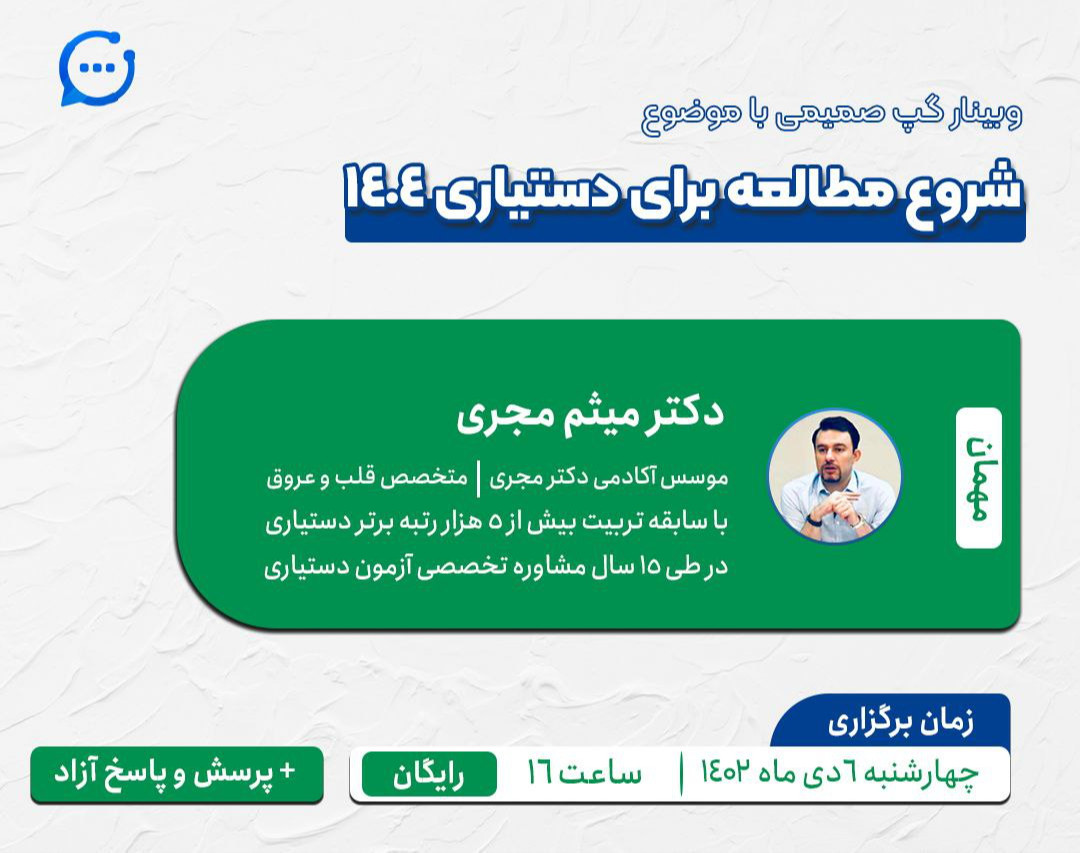 وبینار گپ صمیمی با موضوع

شروع مطالعه برای دستیاری ۱۴۰۴

مهمان

دکتر میثم مجری

موسس آکادمی دکتر مجری | متخصص قلب و عروق
با سابقه تربیت بیش از ۵ هزار رتبه برتر دستیاری
در طی ۱۵ سال مشاوره تخصصی آزمون دستیاری

زمان برگزاری

چهارشنبه ۶ دی ماه ۱۴۰۲ | ساعت ۱۶ رایگان

+ پرسش و پاسخ آزاد